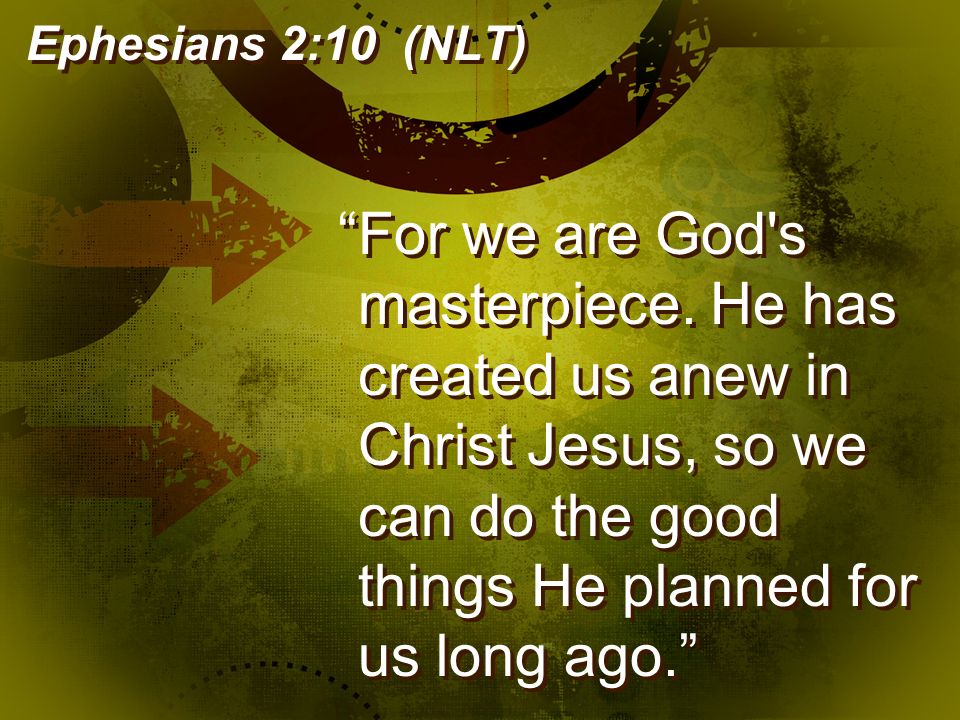 Ephesians 2:10 (NLT)

“For we are God's masterpiece. He has created us anew in Christ Jesus, so we can do the good things He planned for us long ago.”